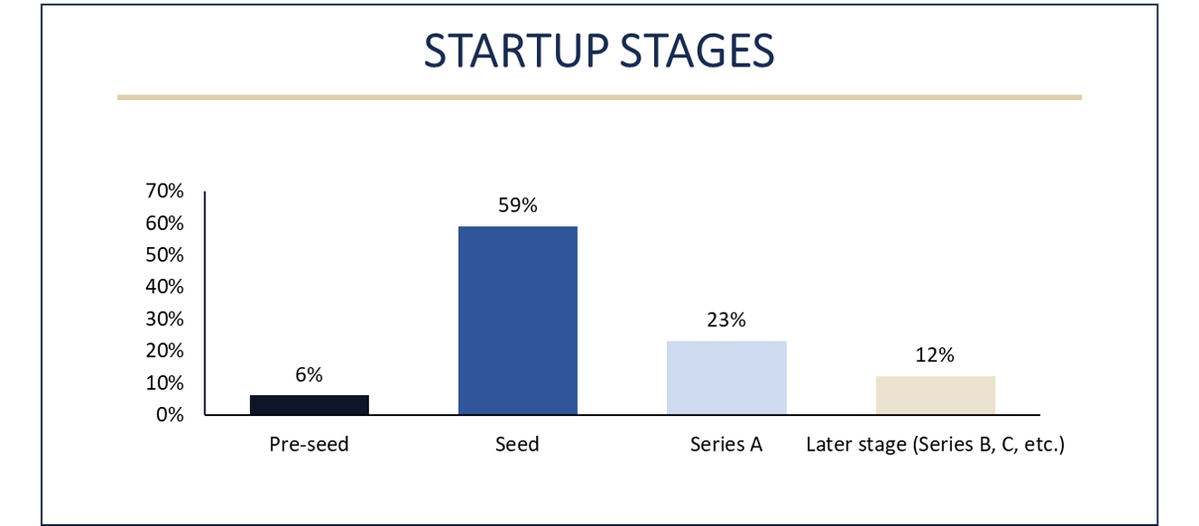 STARTUP STAGES

70%
60%
50%
40%
30%
20%
10%
0%

6%
59%
23%
12%

Pre-seed
Seed
Series A
Later stage (Series B, C, etc.)